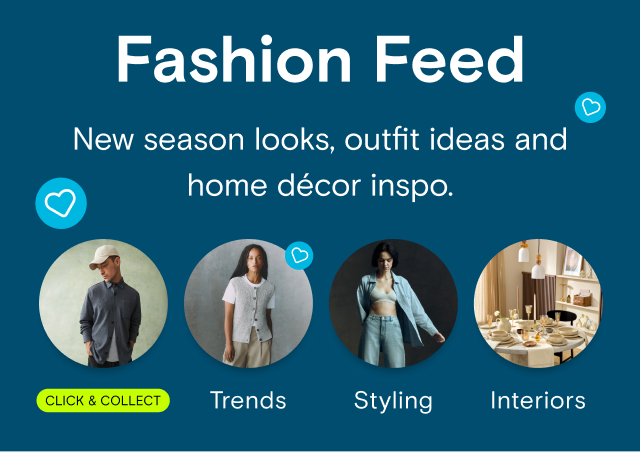 Fashion Feed

New season looks, outfit ideas and home décor inspo.

CLICK & COLLECT

Trends

Styling

Interiors